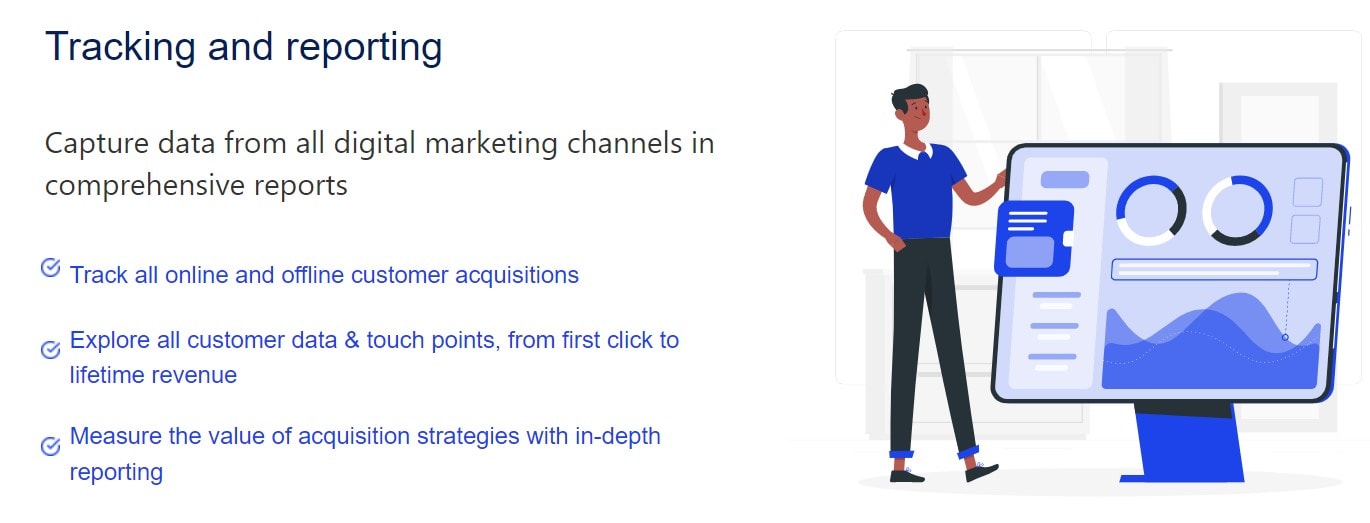 Tracking and reporting

Capture data from all digital marketing channels in comprehensive reports

Track all online and offline customer acquisitions

Explore all customer data & touch points, from first click to lifetime revenue

Measure the value of acquisition strategies with in-depth reporting